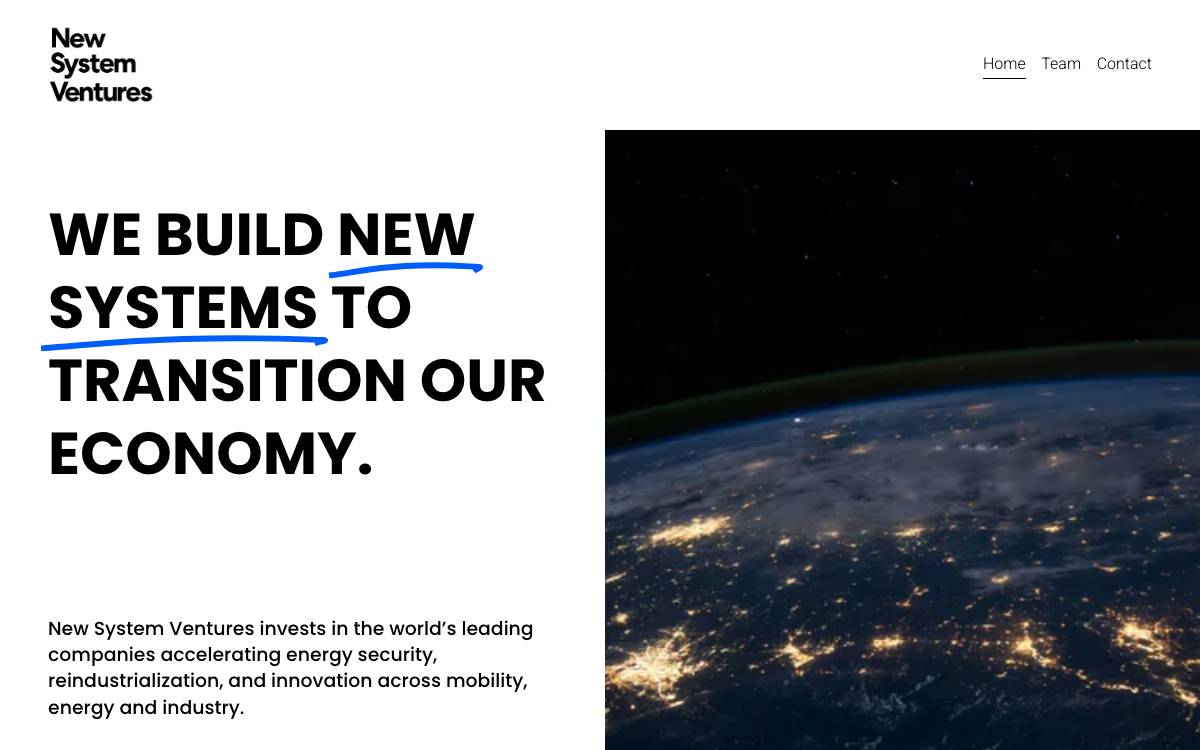 New System Ventures

Home Team Contact

WE BUILD NEW SYSTEMS TO TRANSITION OUR ECONOMY.

New System Ventures invests in the world’s leading companies accelerating energy security, reindustrialization, and innovation across mobility, energy and industry.